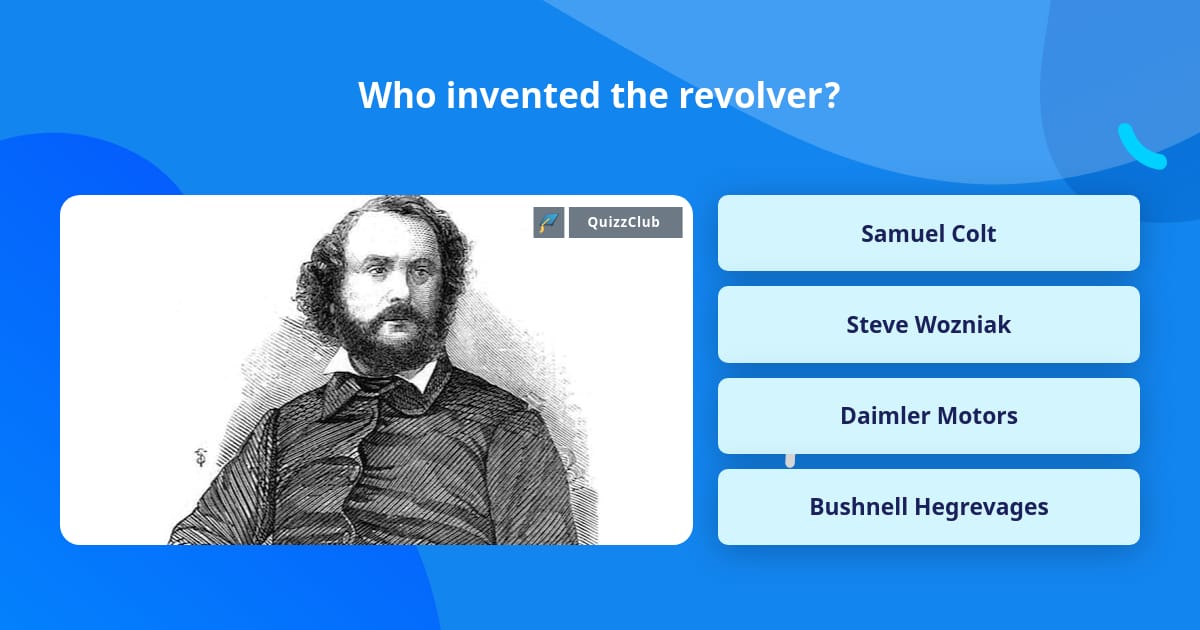 Who invented the revolver?

QuizzClub

Samuel Colt

Steve Wozniak

Daimler Motors

Bushnell Hegrevages